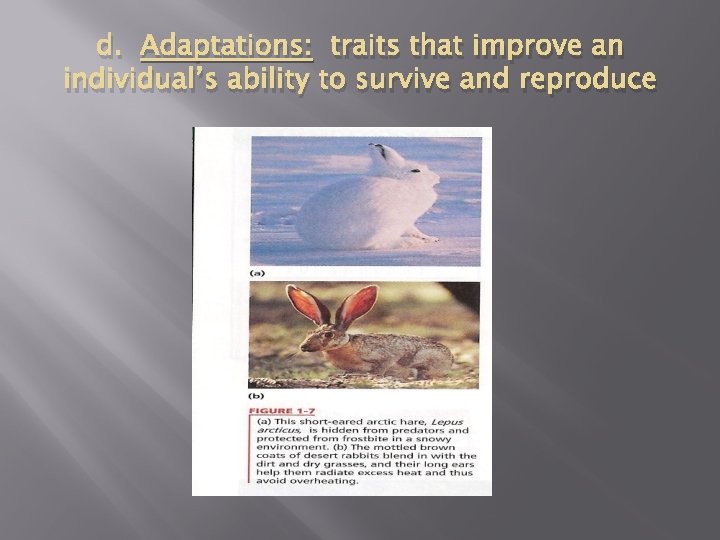 d. Adaptations: traits that improve an individual's ability to survive and reproduce

(a)

(b)

FIGURE 1-7

(a) This short-eared arctic hare, Lepus arcticus, is hidden from predators and protected from frostbite in a snowy environment. (b) The mottled brown coats of desert rabbits blend in with the dirt and dry grasses, and their long ears help them radiate excess heat and thus avoid overheating.